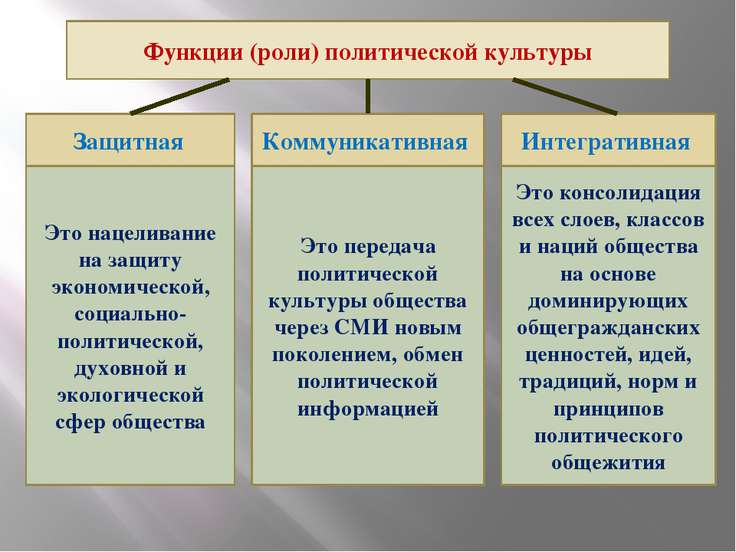 Функции (роли) политической культуры

Защитная

Это нацеливание на защиту экономической, социально-политической, духовной и экологической сфер общества

Коммуникативная

Это передача политической культуры общества через СМИ новым поколением, обмен политической информацией

Интегративная

Это консолидация всех слоев, классов и наций общества на основе доминирующих общегражданских ценностей, идей, традиций, норм и принципов политического общежития